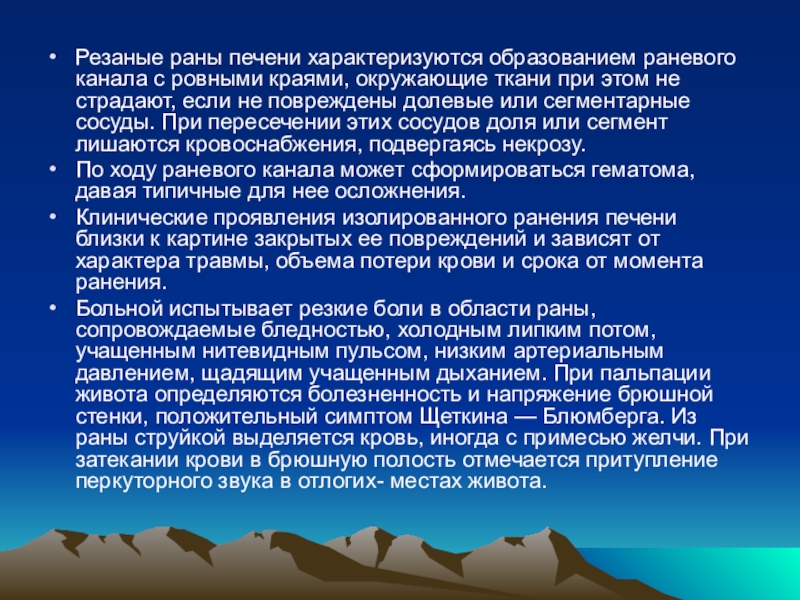 • Резаные раны печени характеризуются образованием раневого канала с ровными краями, окружающие ткани при этом не страдают, если не повреждены долевые или сегментарные сосуды. При пересечении этих сосудов доля или сегмент лишаются кровоснабжения, подвергаясь некрозу.

• По ходу раневого канала может сформироваться гематома, давая типичные для нее осложнения.

• Клинические проявления изолированного ранения печени близки к картине закрытых ее повреждений и зависят от характера травмы, объема потери крови и срока от момента ранения.

• Больной испытывает резкие боли в области раны, сопровождаемые бледностью, холодным липким потом, учащенным нитевидным пульсом, низким артериальным давлением, щадящим учащенным дыханием. При пальпации живота определяются болезненность и напряжение брюшной стенки, положительный симптом Щеткина — Блюмберга. Из раны струйкой выделяется кровь, иногда с примесью желчи. При затекании крови в брюшную полость отмечается притупление перкуторного звука в отлогих- местах живота.